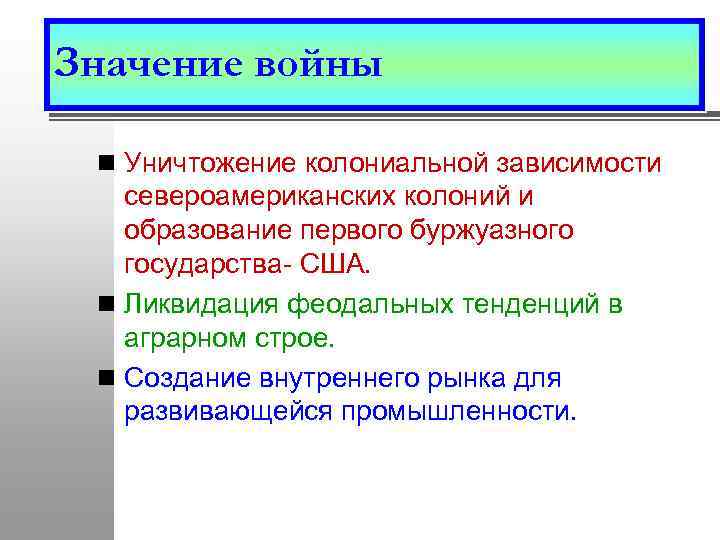 Значение войны

Уничтожение колониальной зависимости североамериканских колоний и образование первого буржуазного государства- США.

Ликвидация феодальных тенденций в аграрном строе.

Создание внутреннего рынка для развивающейся промышленности.